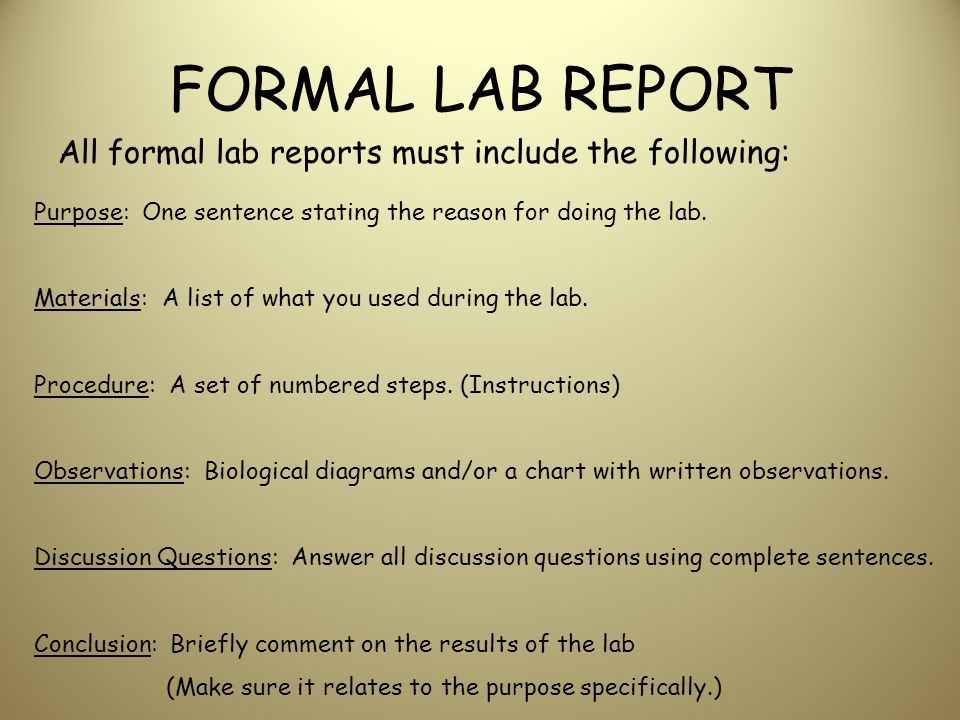 FORMAL LAB REPORT

All formal lab reports must include the following:

Purpose: One sentence stating the reason for doing the lab.

Materials: A list of what you used during the lab.

Procedure: A set of numbered steps. (Instructions)

Observations: Biological diagrams and/or a chart with written observations.

Discussion Questions: Answer all discussion questions using complete sentences.

Conclusion: Briefly comment on the results of the lab (Make sure it relates to the purpose specifically.)